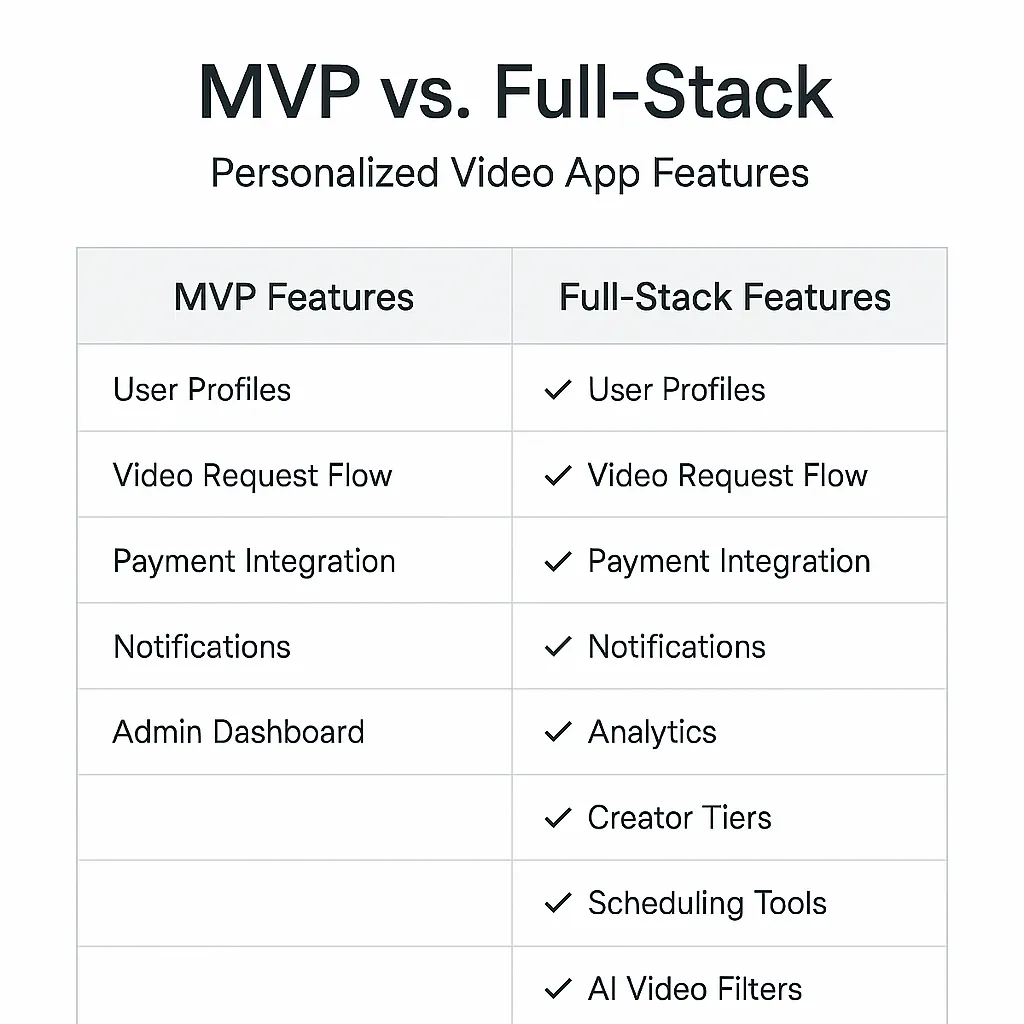 MVP vs. Full-Stack

Personalized Video App Features

| MVP Features | Full-Stack Features |
|---|---|
| User Profiles | ✓ User Profiles |
| Video Request Flow | ✓ Video Request Flow |
| Payment Integration | ✓ Payment Integration |
| Notifications | ✓ Notifications |
| Admin Dashboard | ✓ Analytics |
| | ✓ Creator Tiers |
| | ✓ Scheduling Tools |
| | ✓ AI Video Filters |